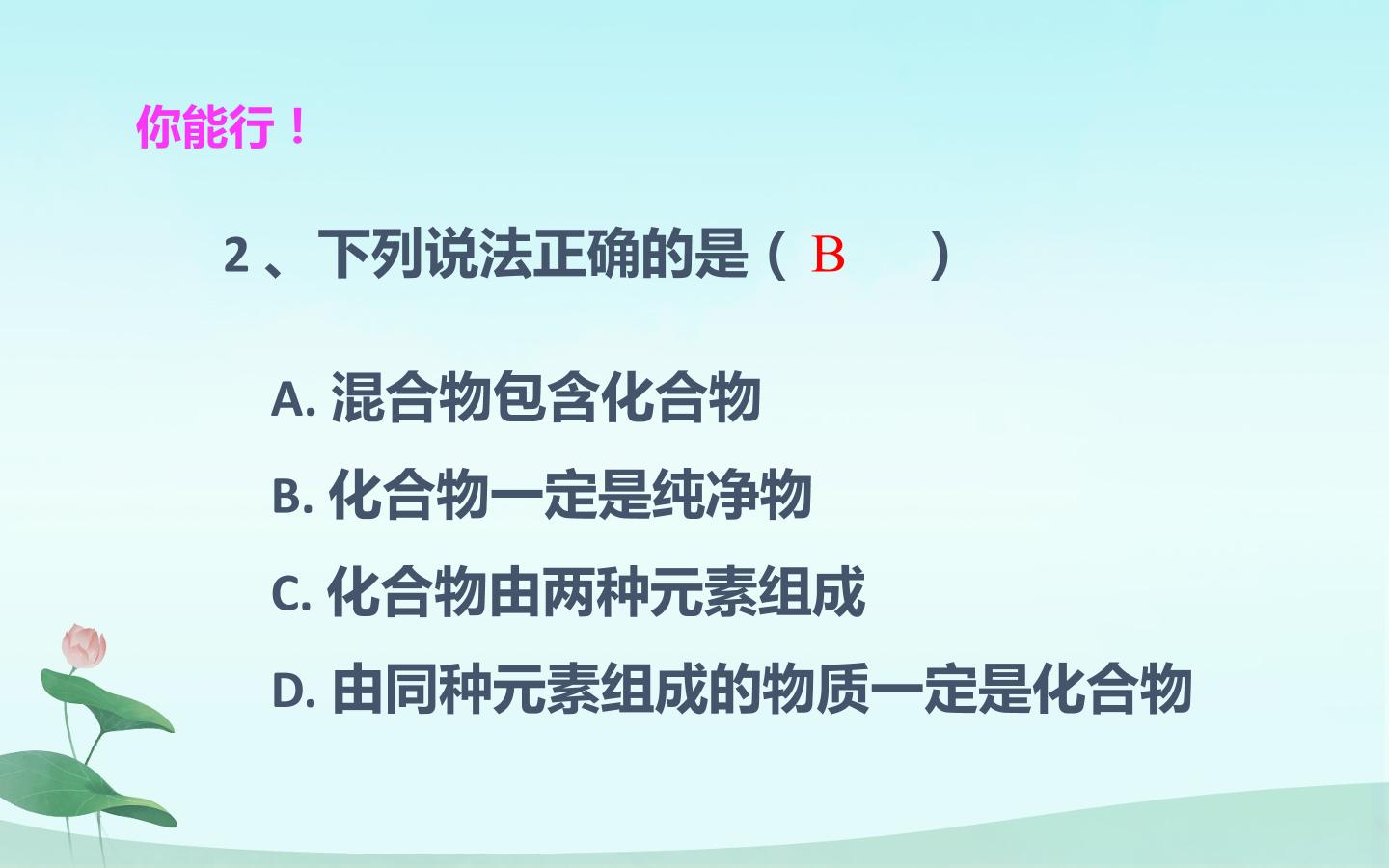 你能行！

2 、下列说法正确的是（ B ）

A. 混合物包含化合物

B. 化合物一定是纯净物

C. 化合物由两种元素组成

D. 由同种元素组成的物质一定是化合物